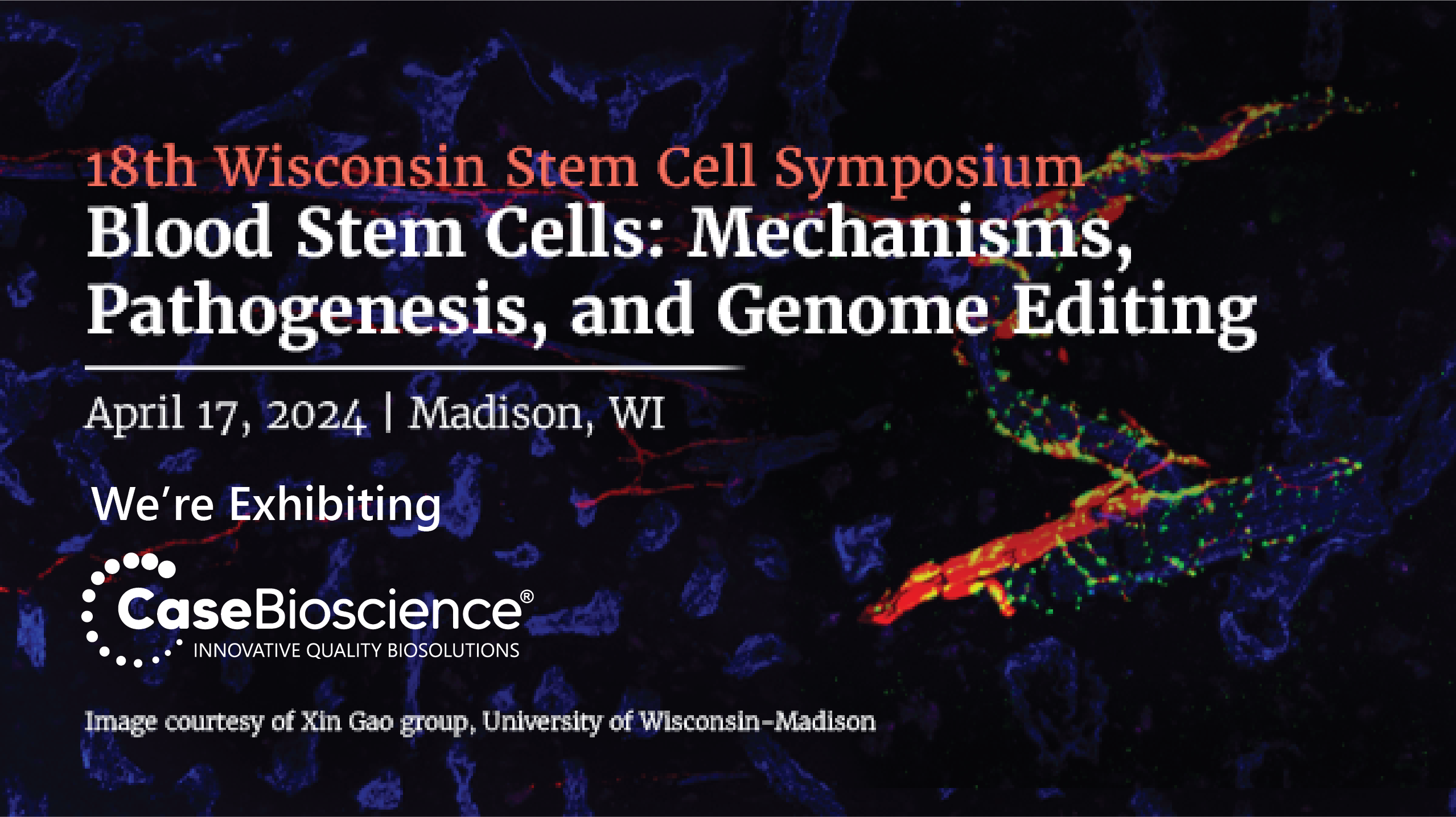 18th Wisconsin Stem Cell Symposium
Blood Stem Cells: Mechanisms, Pathogenesis, and Genome Editing

April 17, 2024 | Madison, WI

We're Exhibiting

CaseBioscience®
INNOVATIVE QUALITY BIOSOLUTIONS

Image courtesy of Xin Gao group, University of Wisconsin-Madison